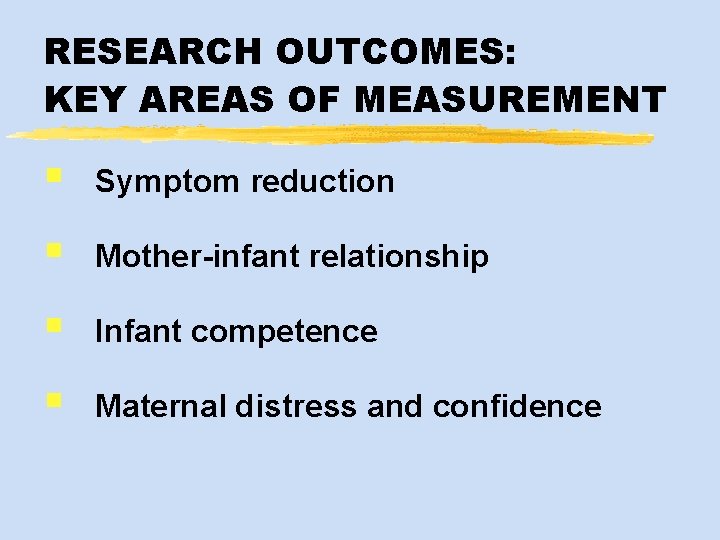 RESEARCH OUTCOMES:
KEY AREAS OF MEASUREMENT

- Symptom reduction
- Mother-infant relationship
- Infant competence
- Maternal distress and confidence